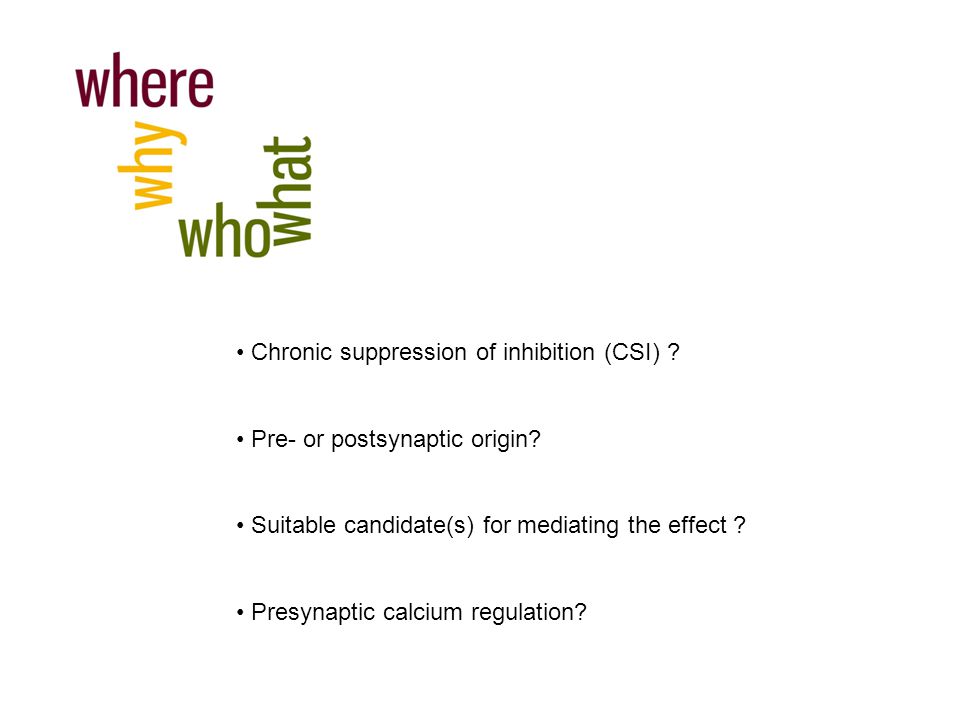 where
why
who
what

• Chronic suppression of inhibition (CSI) ?

• Pre- or postsynaptic origin?

• Suitable candidate(s) for mediating the effect ?

• Presynaptic calcium regulation?